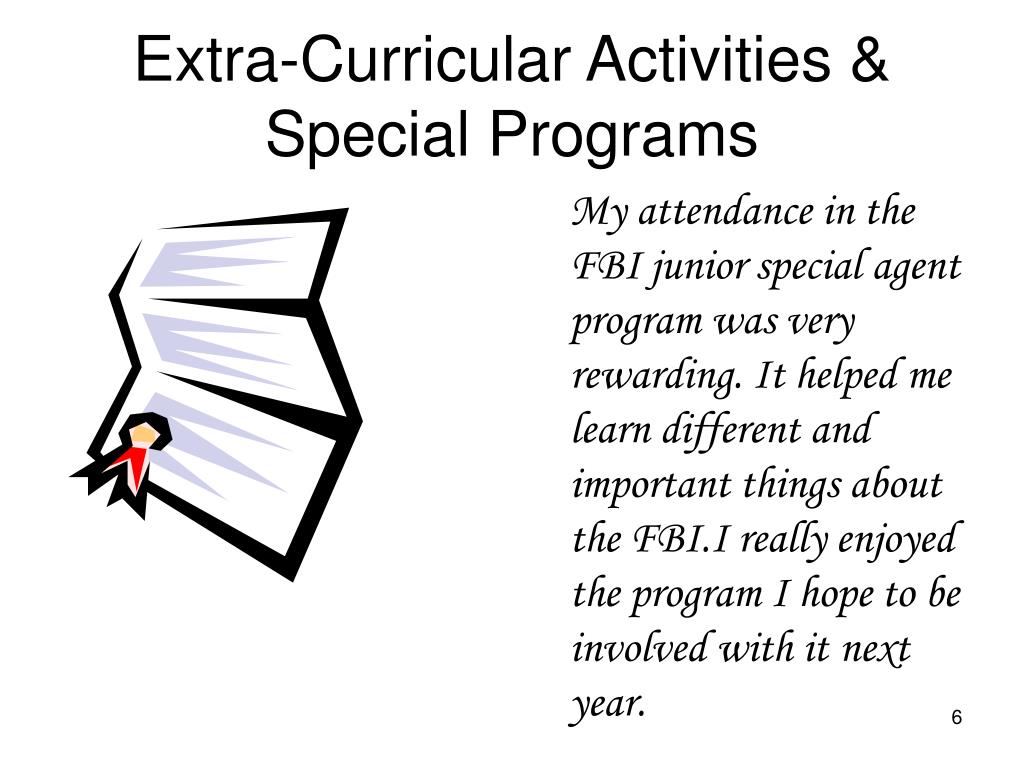 Extra-Curricular Activities & Special Programs

My attendance in the FBI junior special agent program was very rewarding. It helped me learn different and important things about the FBI.I really enjoyed the program I hope to be involved with it next year.

6